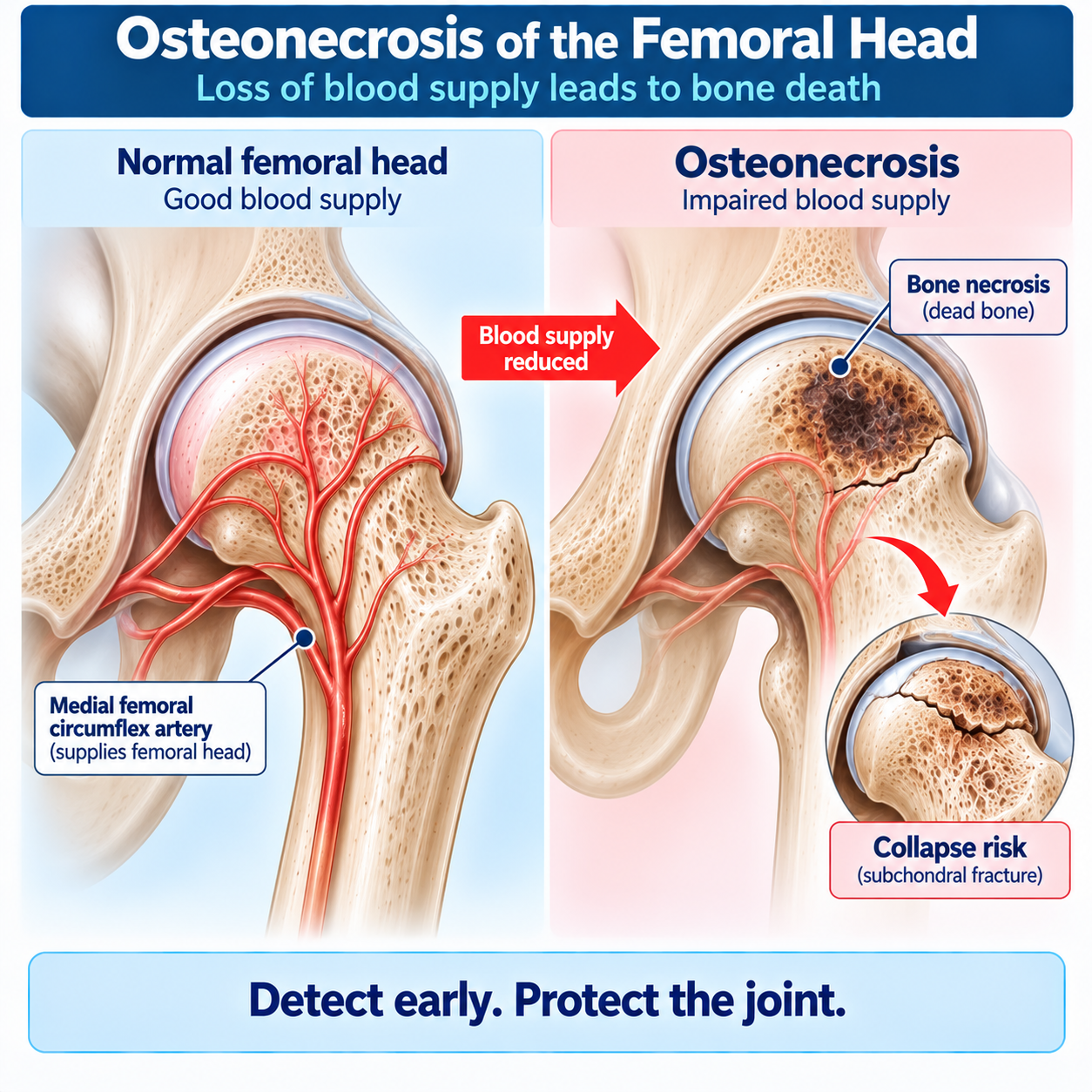 Osteonecrosis of the Femoral Head
Loss of blood supply leads to bone death

Normal femoral head
Good blood supply

Medial femoral circumflex artery
(supplies femoral head)

Blood supply reduced

Osteonecrosis
Impaired blood supply

Bone necrosis
(dead bone)

Collapse risk
(subchondral fracture)

Detect early. Protect the joint.